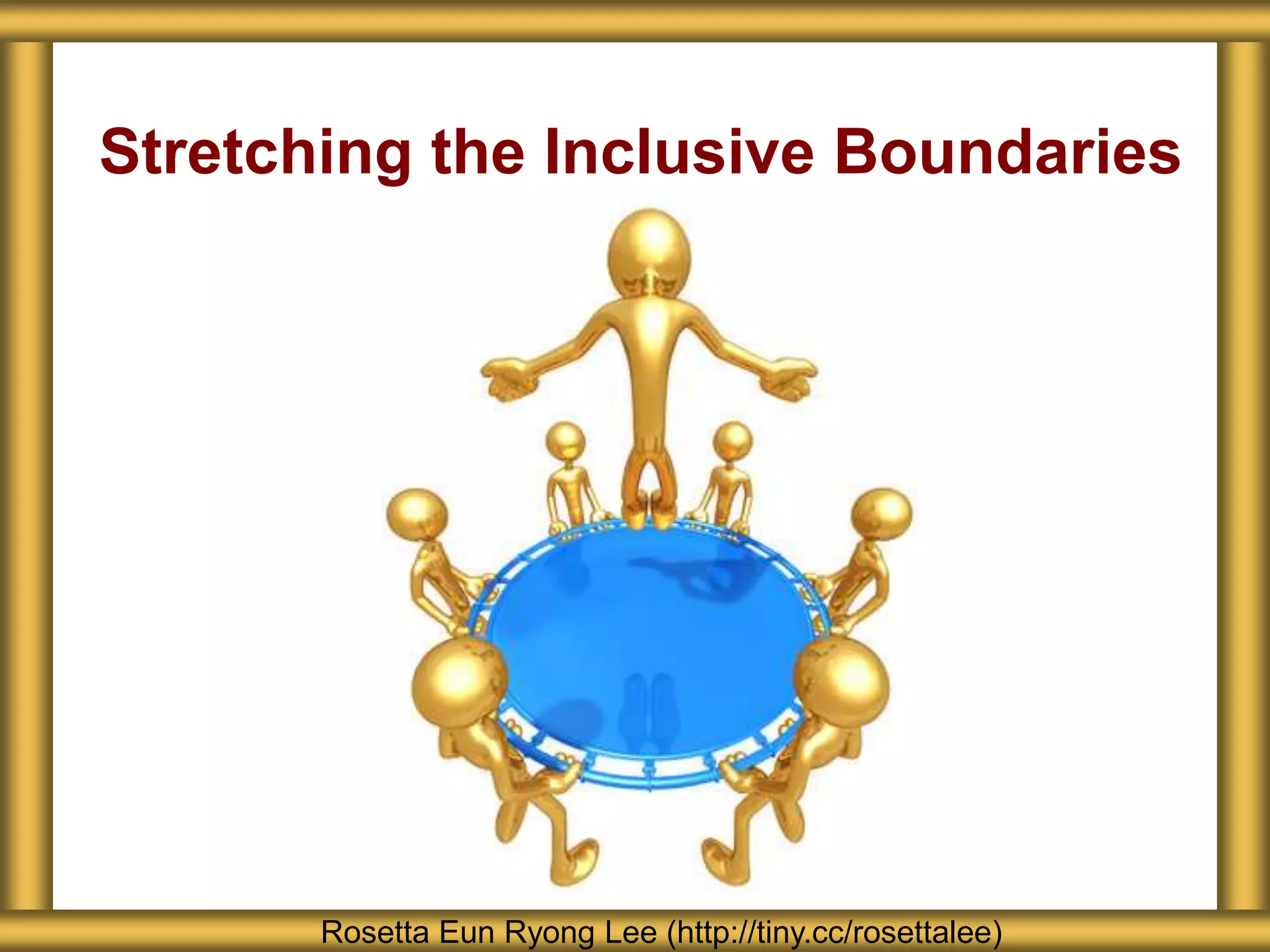 Stretching the Inclusive Boundaries

Rosetta Eun Ryong Lee (http://tiny.cc/rosettalee)